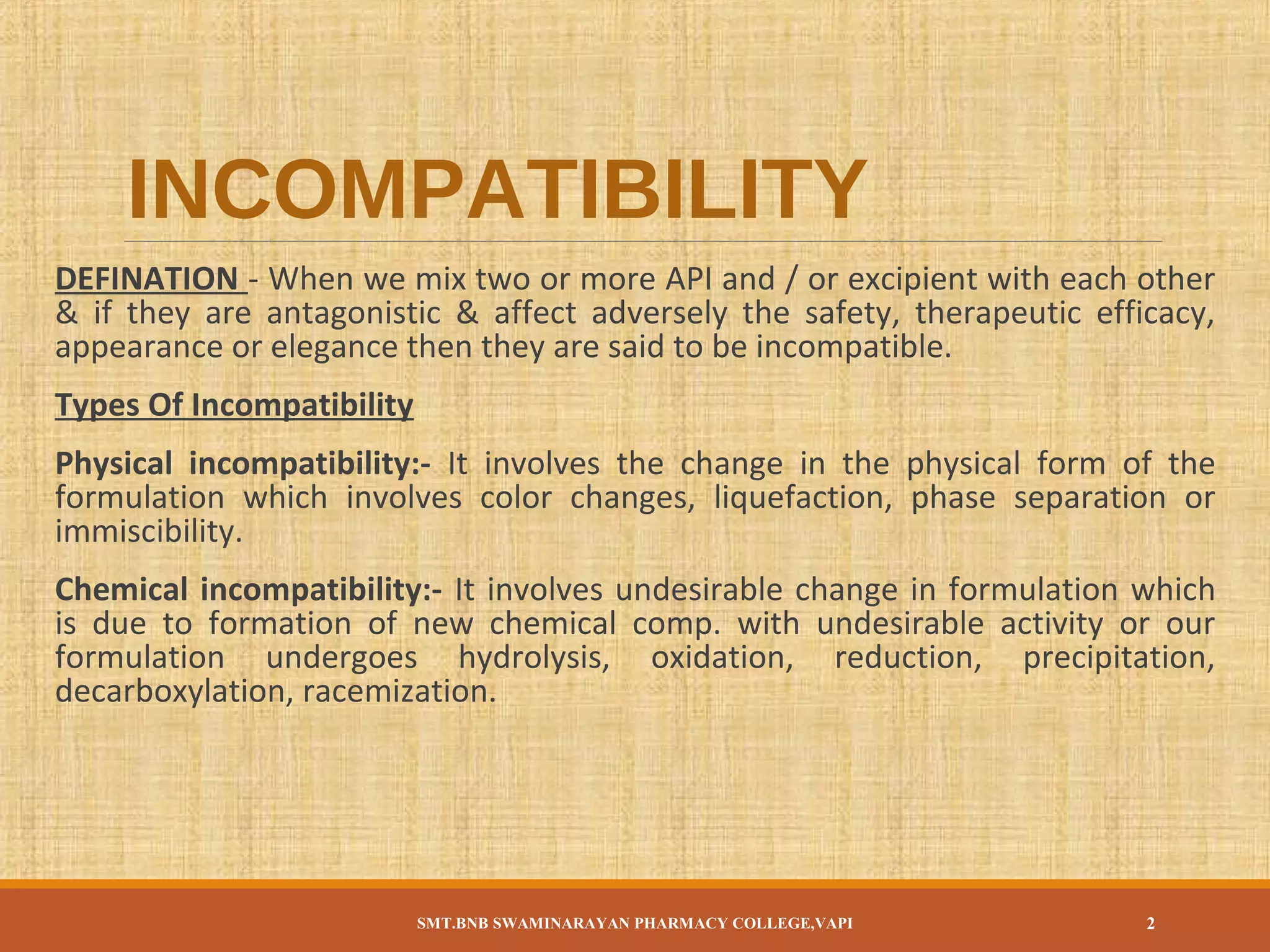 INCOMPATIBILITY

DEFINATION - When we mix two or more API and / or excipient with each other & if they are antagonistic & affect adversely the safety, therapeutic efficacy, appearance or elegance then they are said to be incompatible.

Types Of Incompatibility

Physical incompatibility:- It involves the change in the physical form of the formulation which involves color changes, liquefaction, phase separation or immiscibility.

Chemical incompatibility:- It involves undesirable change in formulation which is due to formation of new chemical comp. with undesirable activity or our formulation undergoes hydrolysis, oxidation, reduction, precipitation, decarboxylation, racemization.

SMT.BNB SWAMINARAYAN PHARMACY COLLEGE,VAPI

2